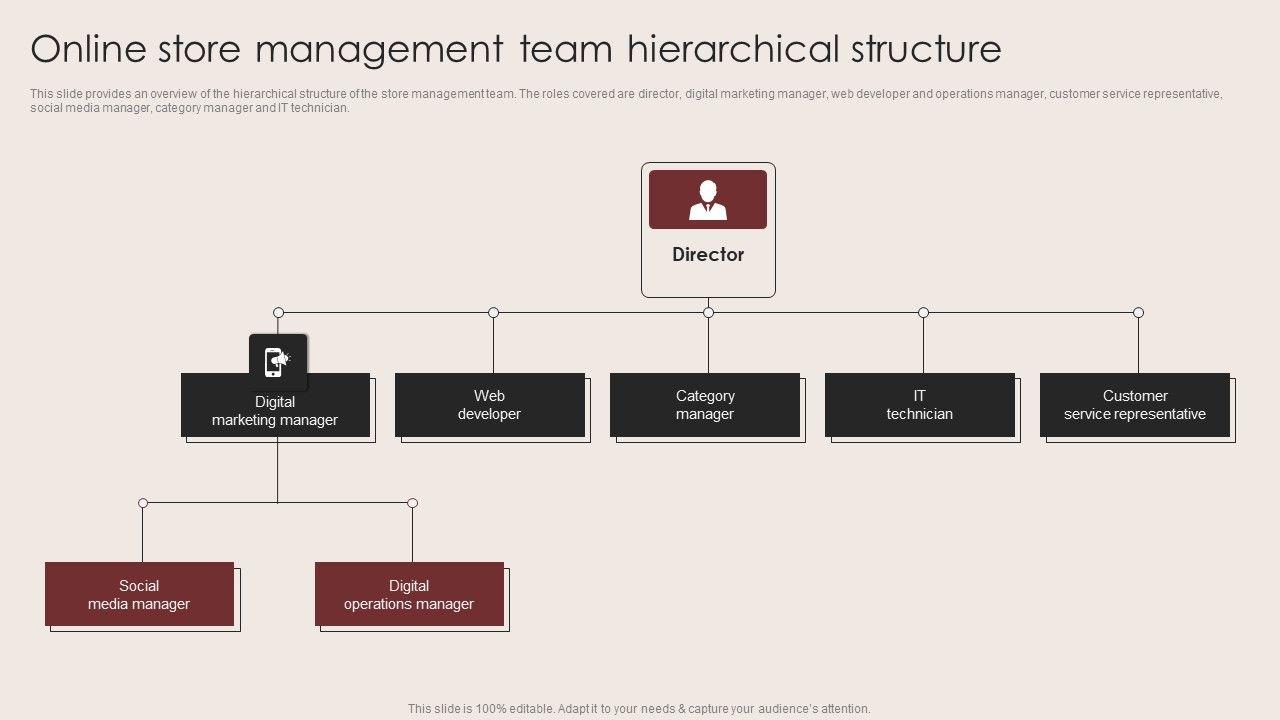 Online store management team hierarchical structure

This slide provides an overview of the hierarchical structure of the store management team. The roles covered are director, digital marketing manager, web developer and operations manager, customer service representative, social media manager, category manager and IT technician.

Director

Digital marketing manager

Web developer

Category manager

IT technician

Customer service representative

Social media manager

Digital operations manager

This slide is 100% editable. Adapt it to your needs & capture your audience's attention.